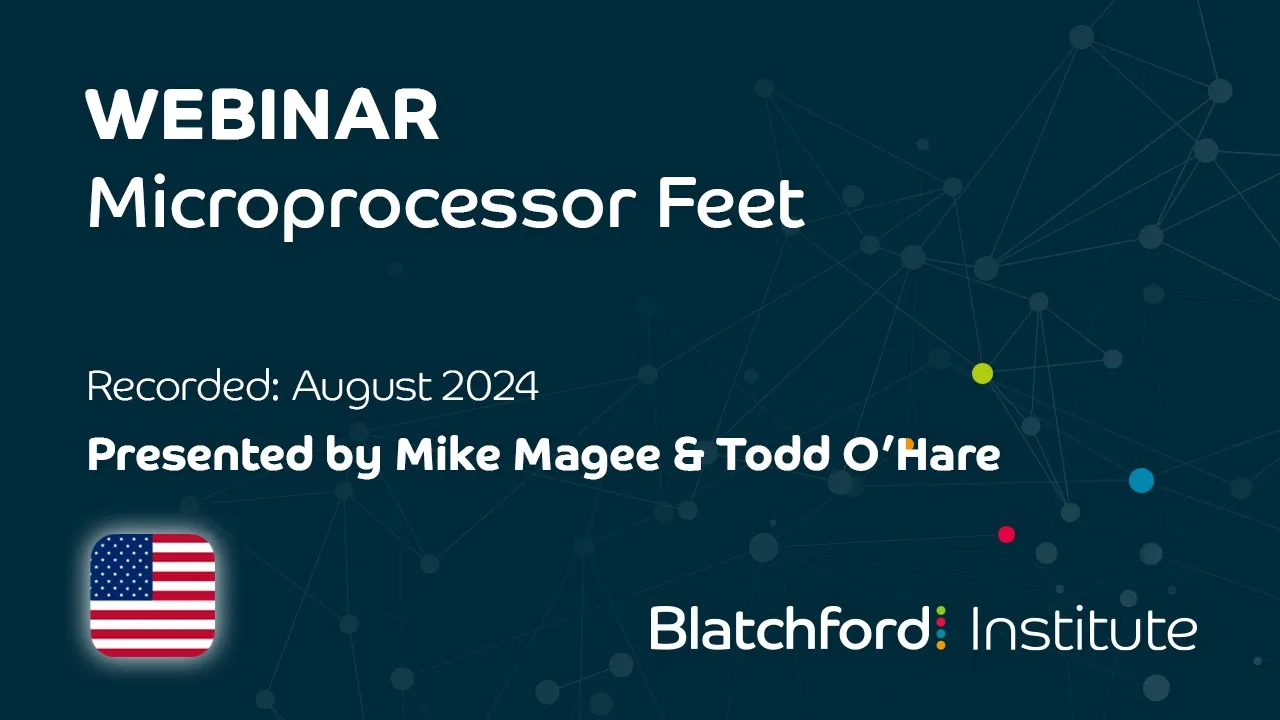 WEBINAR
Microprocessor Feet

Recorded: August 2024

Presented by Mike Magee & Todd O'Hare

Blatchford Institute